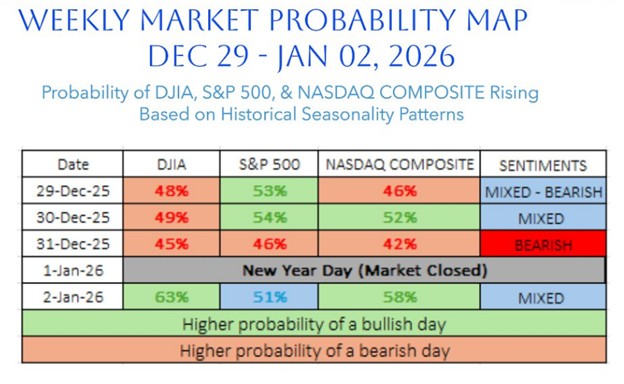 WEEKLY MARKET PROBABILITY MAP
DEC 29 - JAN 02, 2026

Probability of DJIA, S&P 500, & NASDAQ COMPOSITE Rising
Based on Historical Seasonality Patterns

| Date | DJIA | S&P 500 | NASDAQ COMPOSITE | SENTIMENTS |
|---|---|---|---|---|
| 29-Dec-25 | 48% | 53% | 46% | MIXED - BEARISH |
| 30-Dec-25 | 49% | 54% | 52% | MIXED |
| 31-Dec-25 | 45% | 46% | 42% | BEARISH |
| 1-Jan-26 | New Year Day (Market Closed) | | | |
| 2-Jan-26 | 63% | 51% | 58% | MIXED |

Higher probability of a bullish day

Higher probability of a bearish day